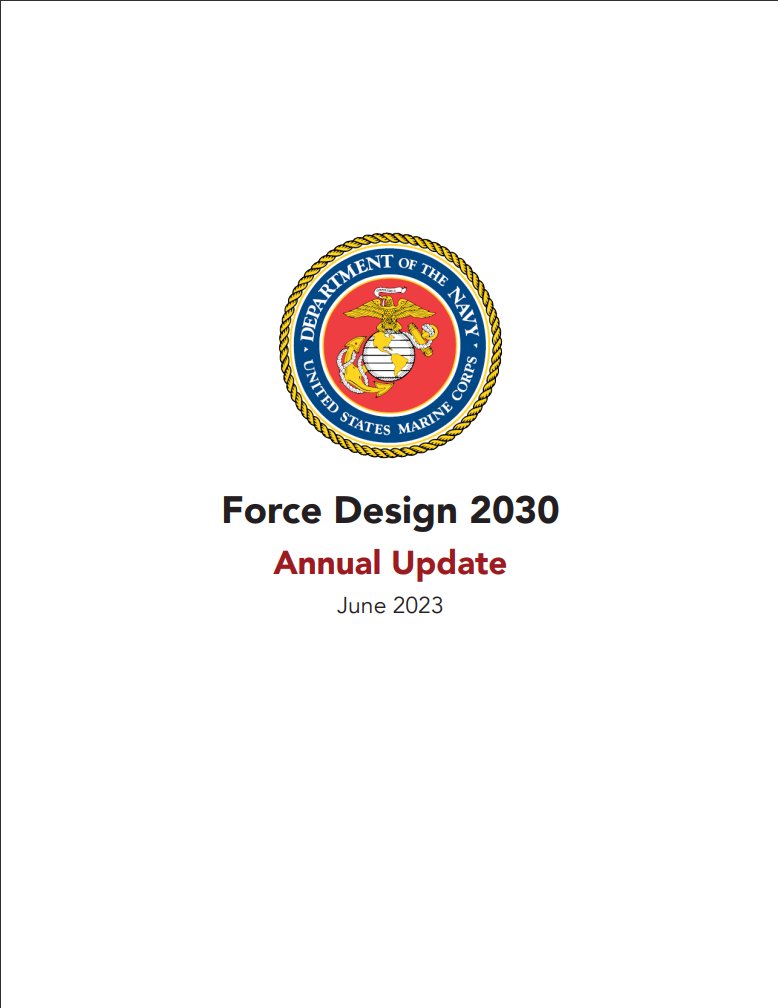 DEPARTMENT OF THE NAVY
UNITED STATES MARINE CORPS

Force Design 2030

Annual Update

June 2023